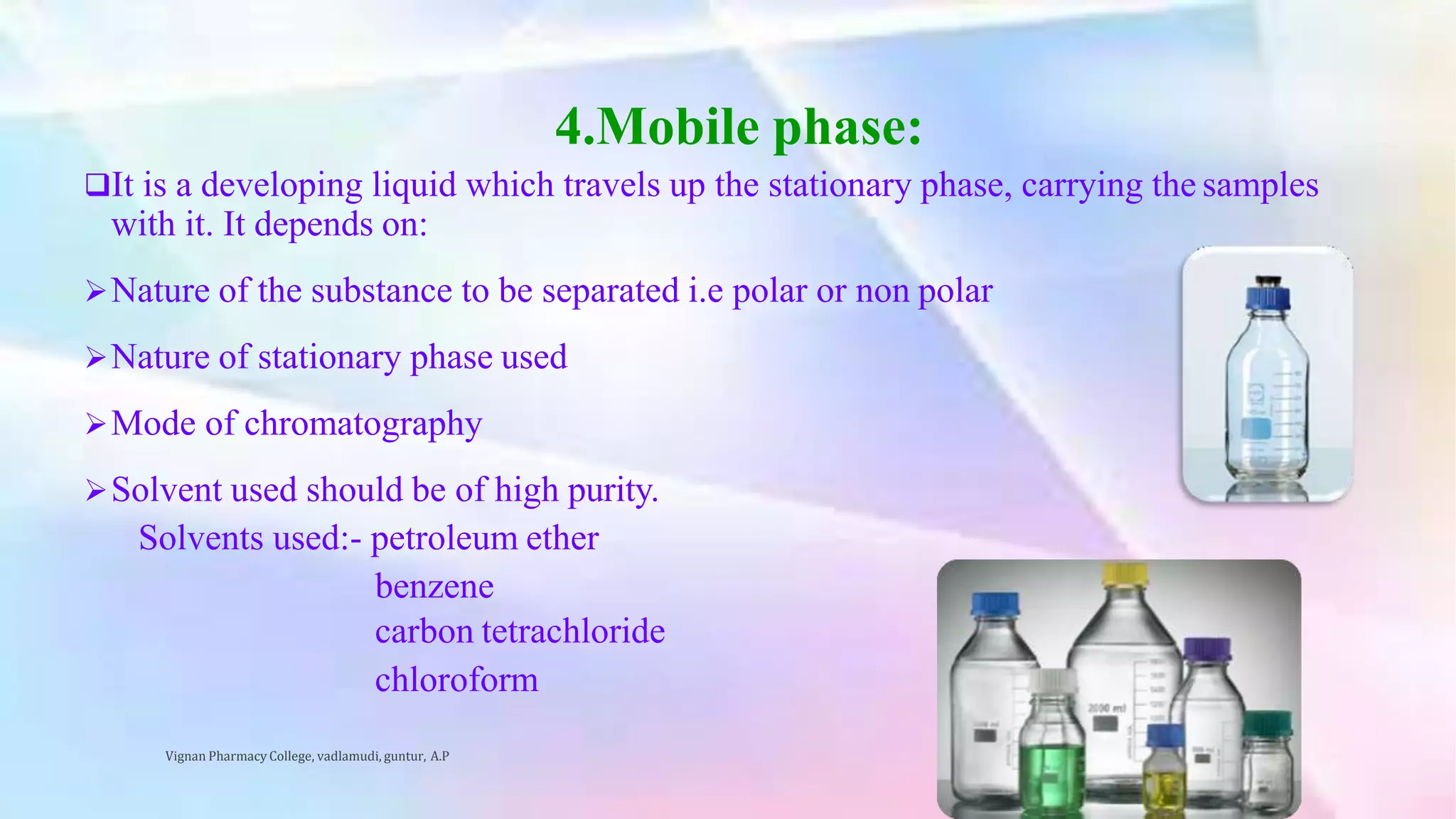 4.Mobile phase:

❑It is a developing liquid which travels up the stationary phase, carrying the samples with it. It depends on:

➢Nature of the substance to be separated i.e polar or non polar

➢Nature of stationary phase used

➢Mode of chromatography

➢Solvent used should be of high purity.

Solvents used:- petroleum ether
benzene
carbon tetrachloride
chloroform

2000 ml

Vignan Pharmacy College, vadlamudi, guntur, A.P